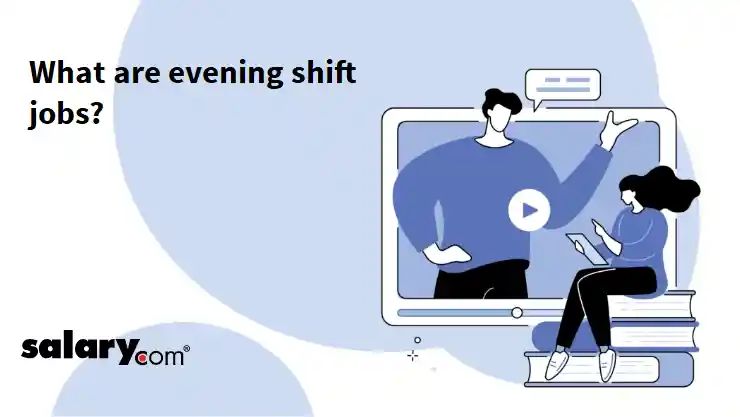 What are evening shift jobs?

salary.com®